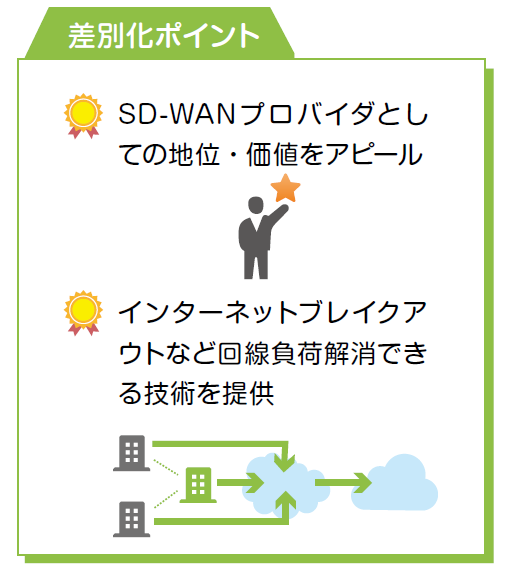 差別化ポイント

SD-WANプロバイダとしての地位・価値をアピール

インターネットブレイクアウトなど回線負荷解消できる技術を提供